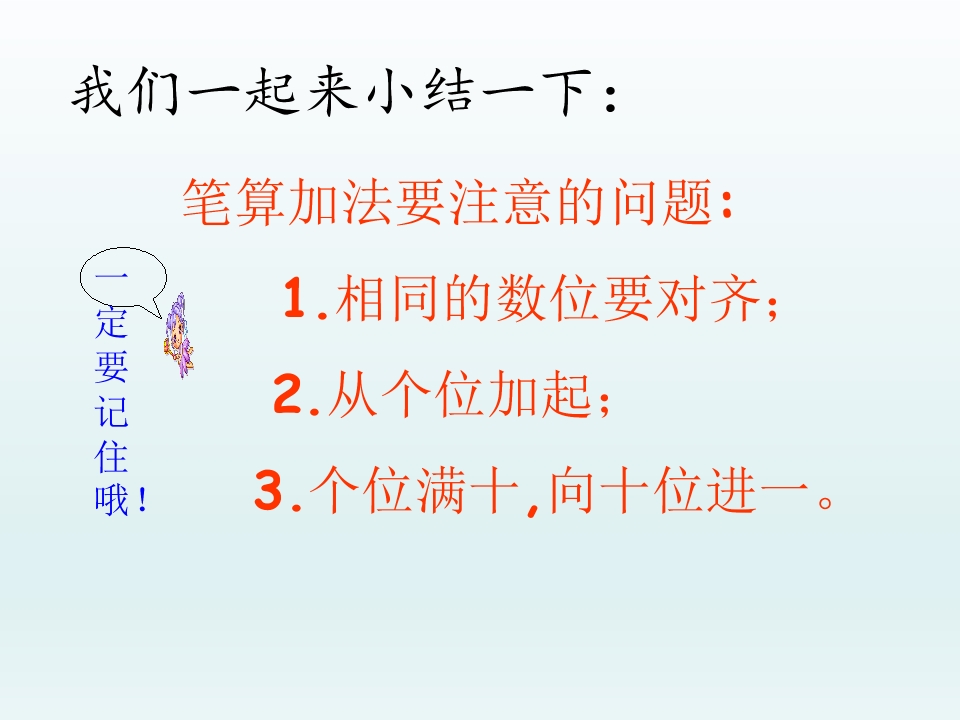 我们一起来小结一下：

笔算加法要注意的问题：

一定要记住哦！

1.相同的数位要对齐；

2.从个位加起；

3.个位满十,向十位进一。